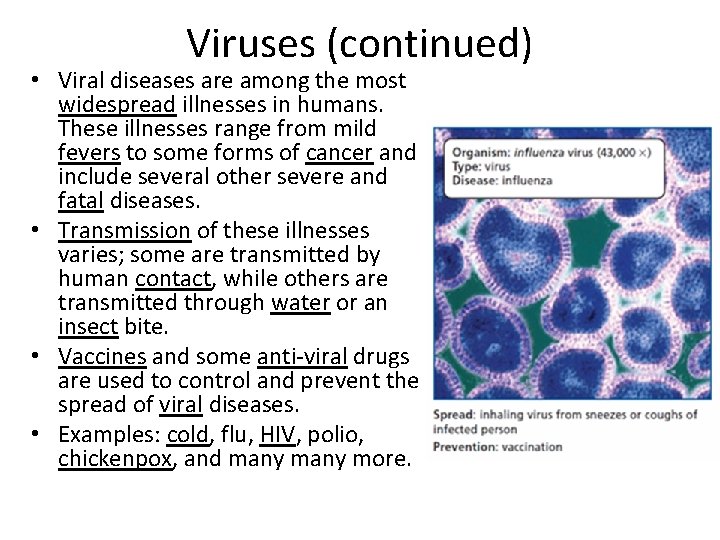 Viruses (continued)

• Viral diseases are among the most widespread illnesses in humans. These illnesses range from mild fevers to some forms of cancer and include several other severe and fatal diseases.

• Transmission of these illnesses varies; some are transmitted by human contact, while others are transmitted through water or an insect bite.

• Vaccines and some anti-viral drugs are used to control and prevent the spread of viral diseases.

• Examples: cold, flu, HIV, polio, chickenpox, and many many more.

Organism: influenza virus (43,000 ×)
Type: virus
Disease: influenza

Spread: inhaling virus from sneezes or coughs of infected person
Prevention: vaccination